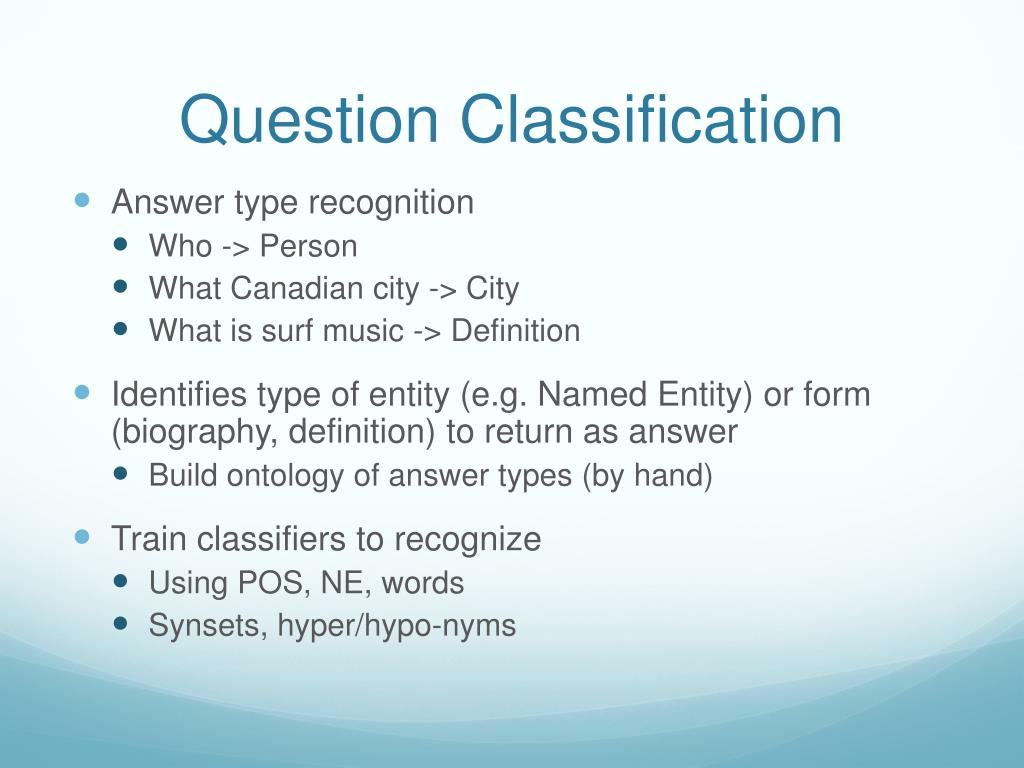 Question Classification

- Answer type recognition
  - Who -> Person
  - What Canadian city -> City
  - What is surf music -> Definition
- Identifies type of entity (e.g. Named Entity) or form (biography, definition) to return as answer
  - Build ontology of answer types (by hand)
- Train classifiers to recognize
  - Using POS, NE, words
  - Synsets, hyper/hypo-nyms